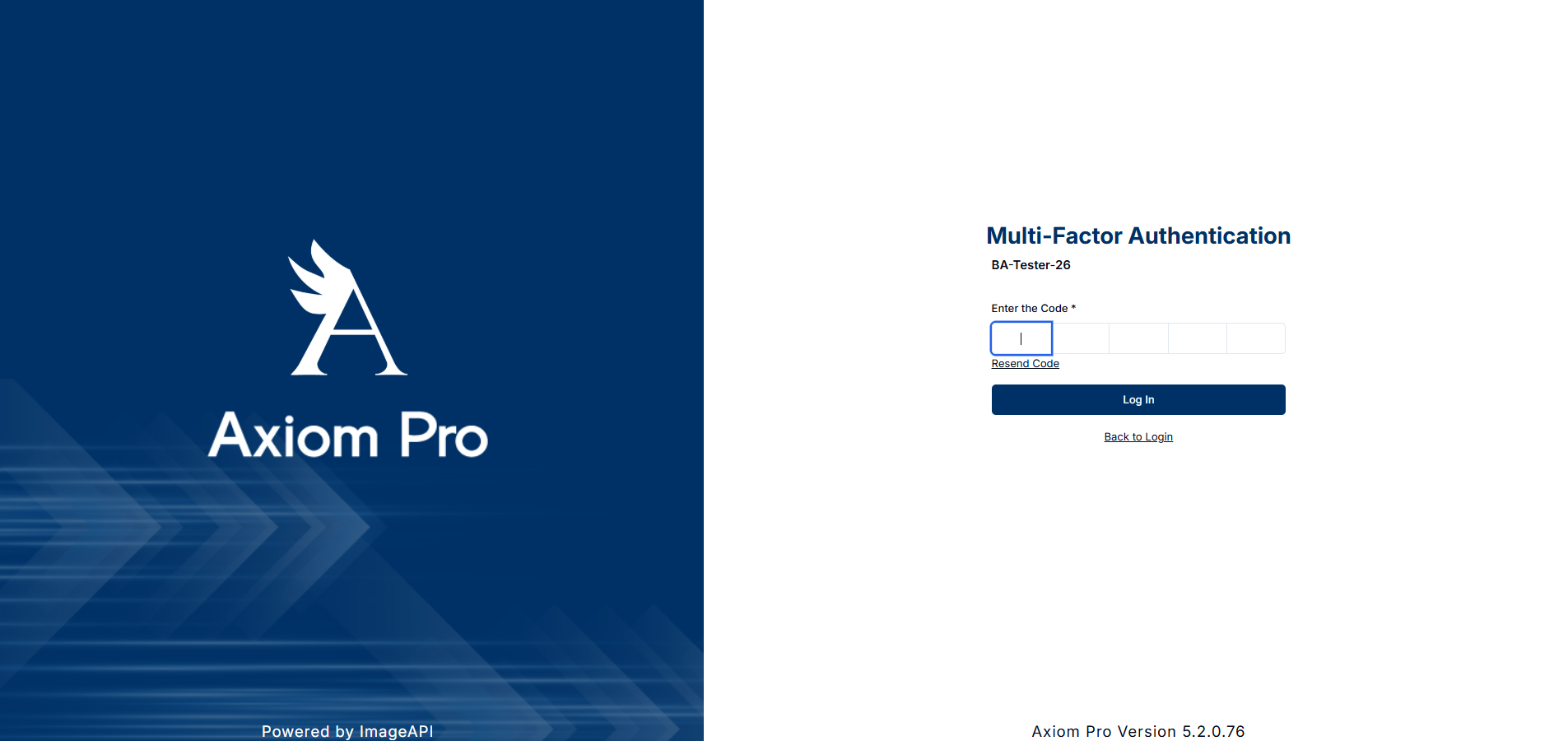 A

Axiom Pro

Powered by ImageAPI

Multi-Factor Authentication

BA-Tester-26

Enter the Code *

Resend Code

Log In

Back to Login

Axiom Pro Version 5.2.0.76